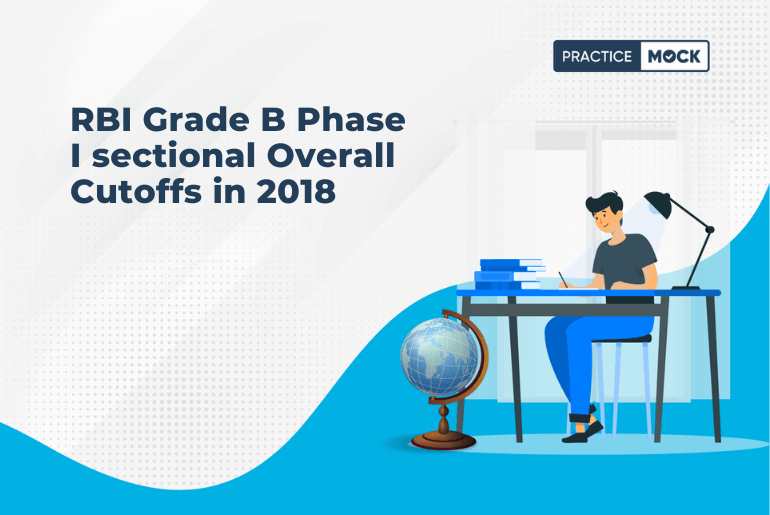 PRACTICE MOCK

RBI Grade B Phase I sectional Overall Cutoffs in 2018